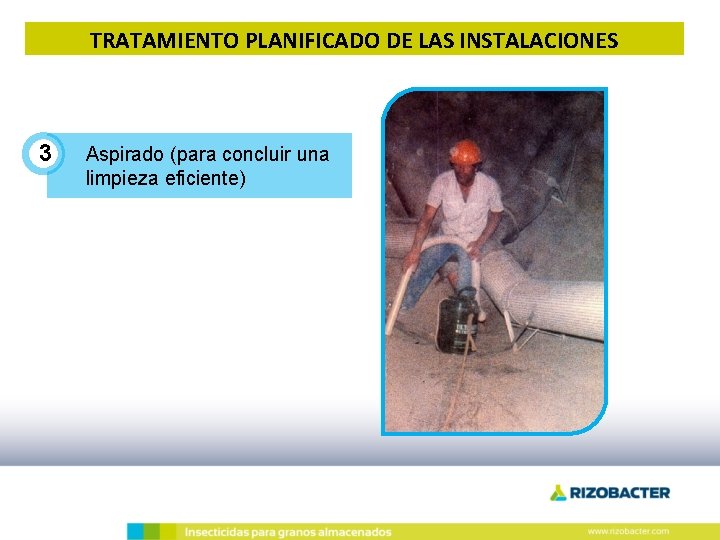 TRATAMIENTO PLANIFICADO DE LAS INSTALACIONES

3

Aspirado (para concluir una limpieza eficiente)

RIZOBACTER

Insecticidas para granos almacenados

www.rizobacter.com